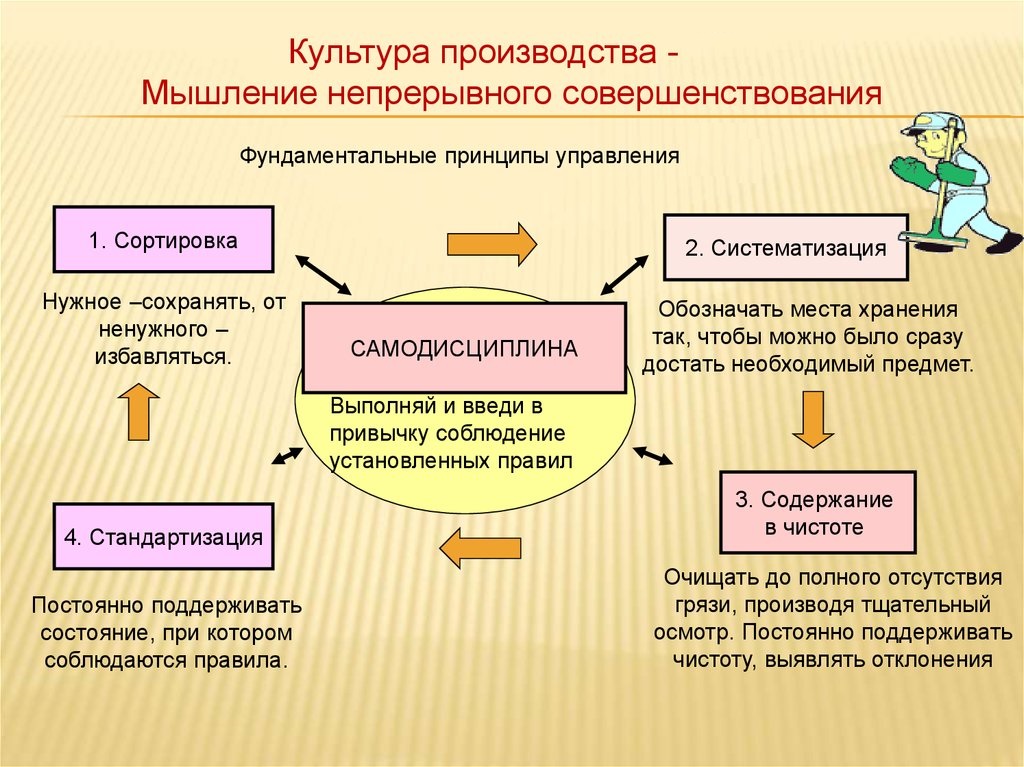 Культура производства -
Мышление непрерывного совершенствования

Фундаментальные принципы управления

1. Сортировка

Нужное –сохранять, от ненужного – избавляться.

2. Систематизация

Обозначать места хранения так, чтобы можно было сразу достать необходимый предмет.

САМОДИСЦИПЛИНА

Выполняй и введи в привычку соблюдение установленных правил

3. Содержание в чистоте

Очищать до полного отсутствия грязи, производя тщательный осмотр. Постоянно поддерживать чистоту, выявлять отклонения

4. Стандартизация

Постоянно поддерживать состояние, при котором соблюдаются правила.